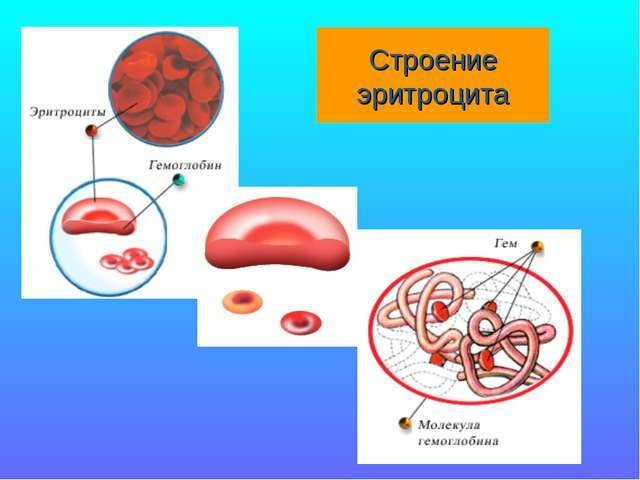 Строение эритроцита

Эритроциты

Гемоглобин

Гем

Молекула гемоглобина